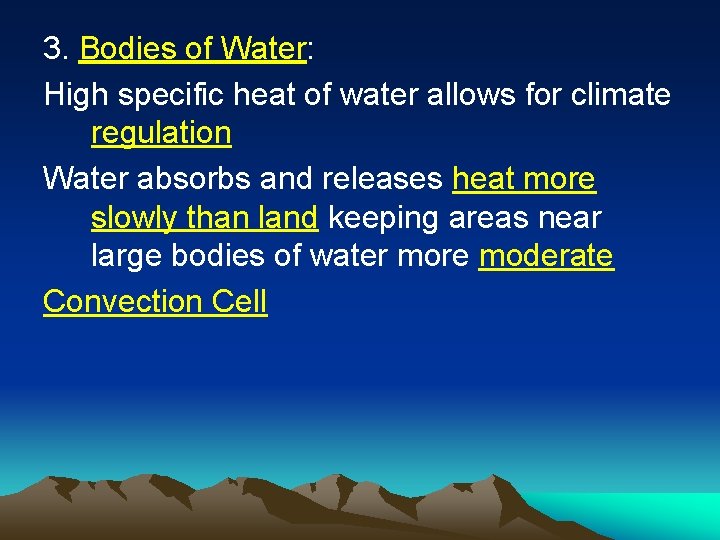 3. Bodies of Water:

High specific heat of water allows for climate regulation

Water absorbs and releases heat more slowly than land keeping areas near large bodies of water more moderate

Convection Cell